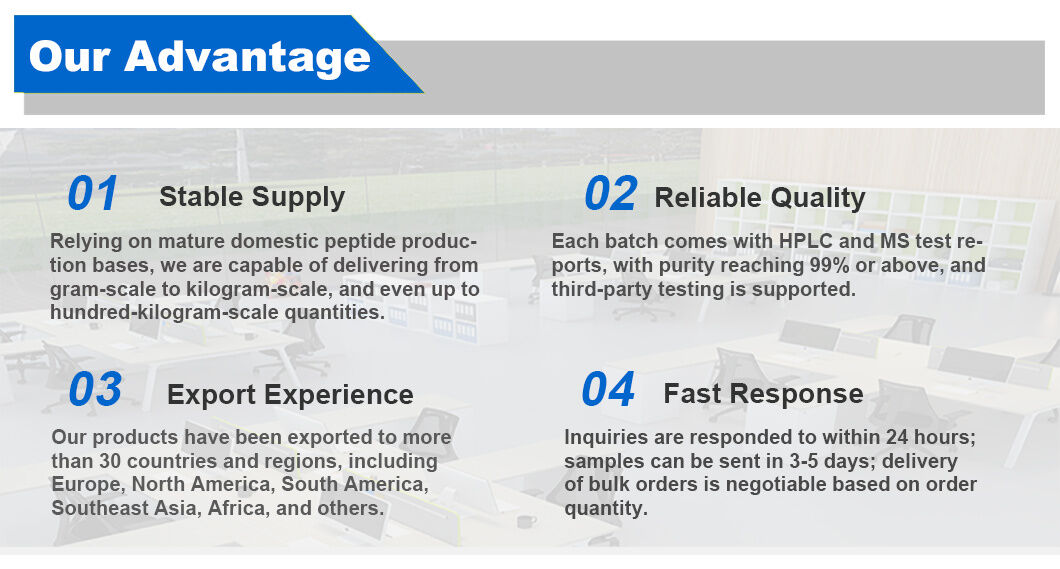 Our Advantage

01 Stable Supply

Relying on mature domestic peptide production bases, we are capable of delivering from gram-scale to kilogram-scale, and even up to hundred-kilogram-scale quantities.

02 Reliable Quality

Each batch comes with HPLC and MS test reports, with purity reaching 99% or above, and third-party testing is supported.

03 Export Experience

Our products have been exported to more than 30 countries and regions, including Europe, North America, South America, Southeast Asia, Africa, and others.

04 Fast Response

Inquiries are responded to within 24 hours; samples can be sent in 3-5 days; delivery of bulk orders is negotiable based on order quantity.